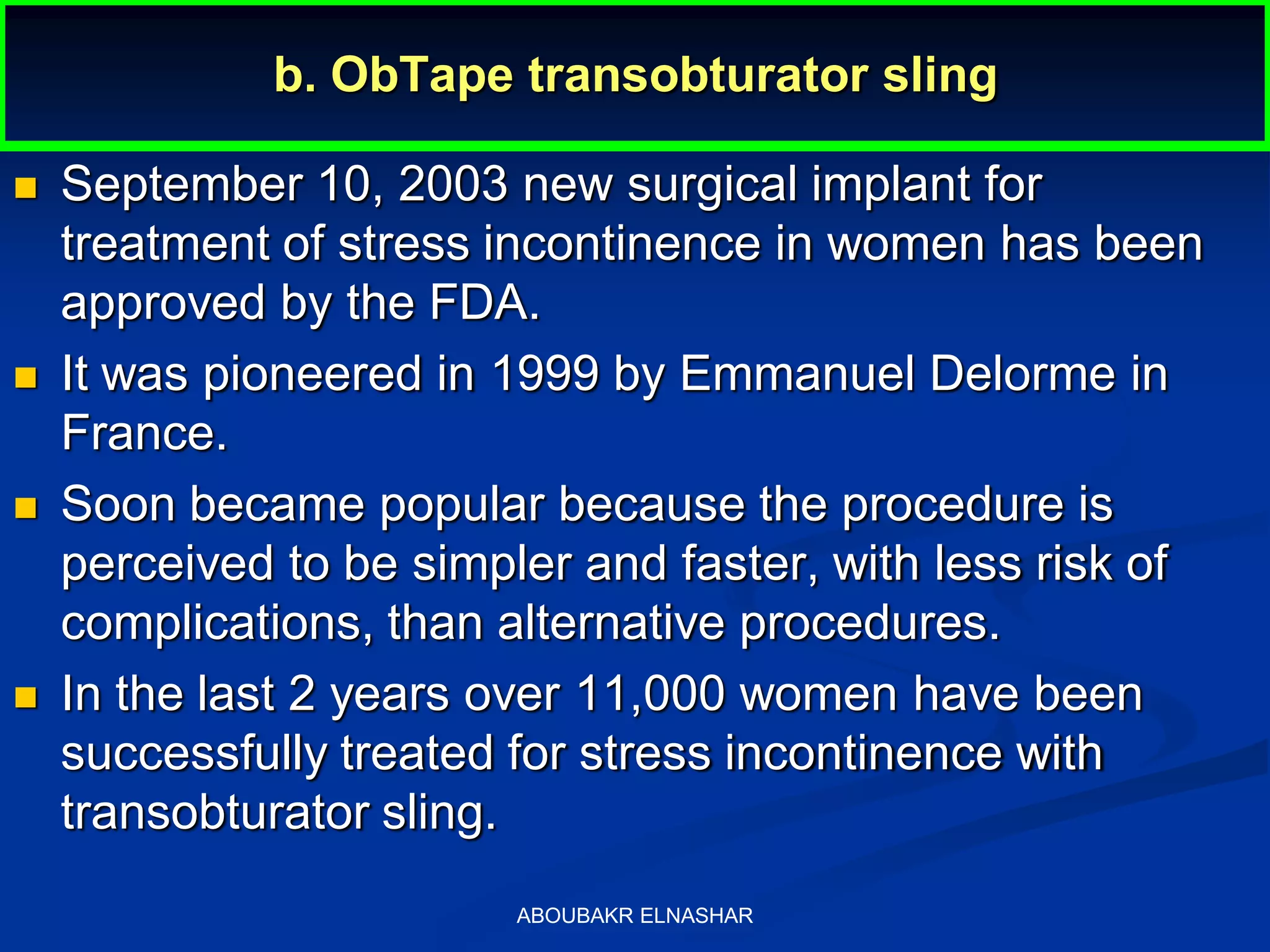 b. ObTape transobturator sling

- September 10, 2003 new surgical implant for treatment of stress incontinence in women has been approved by the FDA.
- It was pioneered in 1999 by Emmanuel Delorme in France.
- Soon became popular because the procedure is perceived to be simpler and faster, with less risk of complications, than alternative procedures.
- In the last 2 years over 11,000 women have been successfully treated for stress incontinence with transobturator sling.

ABOUBAKR ELNASHAR